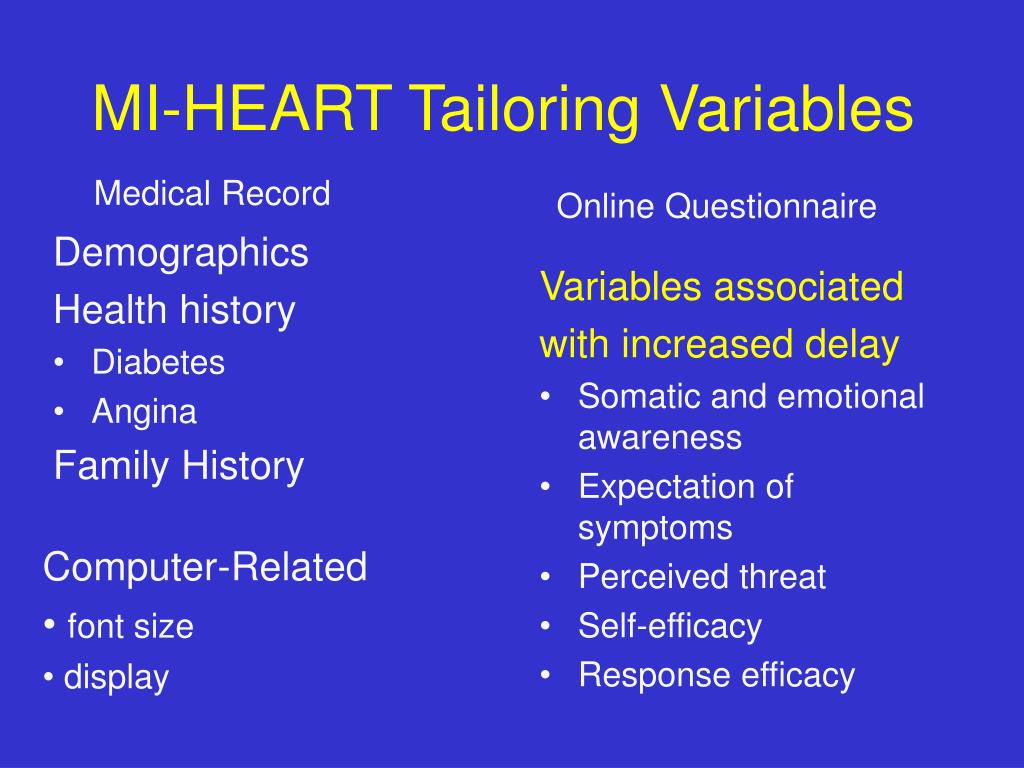 MI-HEART Tailoring Variables

Medical Record

Demographics

Health history

• Diabetes
• Angina

Family History

Computer-Related

• font size
• display

Online Questionnaire

Variables associated with increased delay

• Somatic and emotional awareness
• Expectation of symptoms
• Perceived threat
• Self-efficacy
• Response efficacy